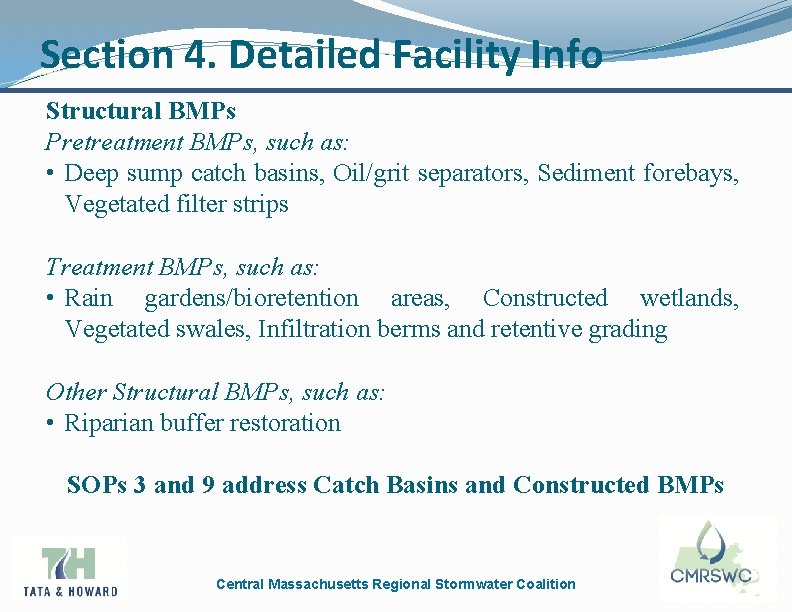 Section 4. Detailed Facility Info

Structural BMPs

Pretreatment BMPs, such as:

• Deep sump catch basins, Oil/grit separators, Sediment forebays, Vegetated filter strips

Treatment BMPs, such as:

• Rain gardens/bioretention areas, Constructed wetlands, Vegetated swales, Infiltration berms and retentive grading

Other Structural BMPs, such as:

• Riparian buffer restoration

SOPs 3 and 9 address Catch Basins and Constructed BMPs

TH
TATA & HOWARD

Central Massachusetts Regional Stormwater Coalition

CMRSWC